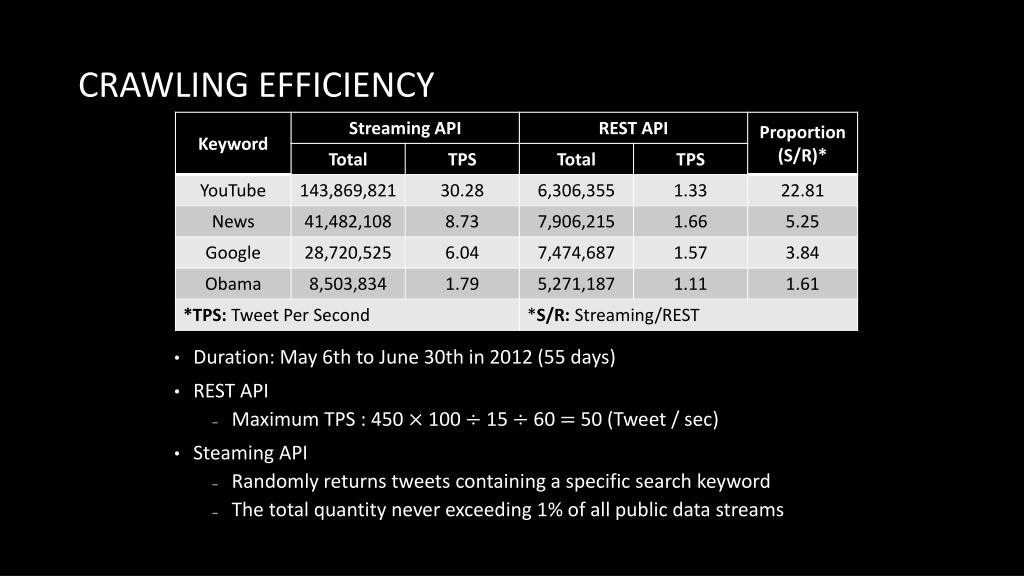 CRAWLING EFFICIENCY

| Keyword | Streaming API Total | Streaming API TPS | REST API Total | REST API TPS | Proportion (S/R)* |
|---|---|---|---|---|---|
| YouTube | 143,869,821 | 30.28 | 6,306,355 | 1.33 | 22.81 |
| News | 41,482,108 | 8.73 | 7,906,215 | 1.66 | 5.25 |
| Google | 28,720,525 | 6.04 | 7,474,687 | 1.57 | 3.84 |
| Obama | 8,503,834 | 1.79 | 5,271,187 | 1.11 | 1.61 |
| *TPS: Tweet Per Second | | | *S/R: Streaming/REST | | |

• Duration: May 6th to June 30th in 2012 (55 days)
• REST API
– Maximum TPS : $450 \times 100 \div 15 \div 60 = 50$ (Tweet / sec)
• Steaming API
– Randomly returns tweets containing a specific search keyword
– The total quantity never exceeding 1% of all public data streams